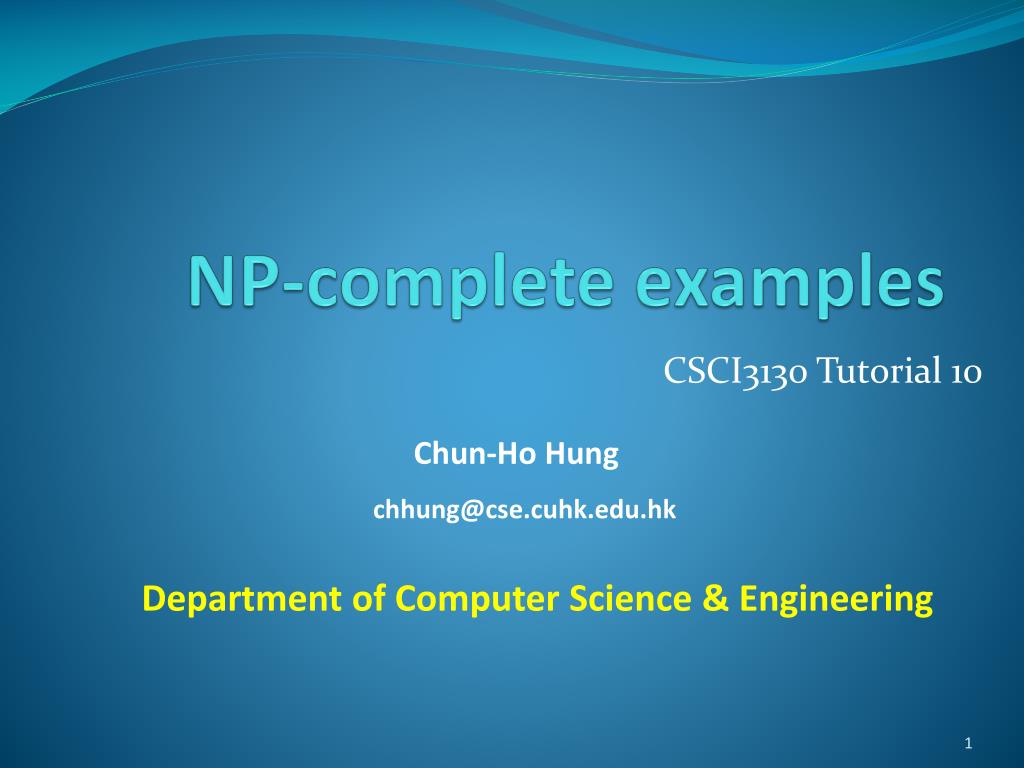 NP-complete examples

CSCI3130 Tutorial 10

Chun-Ho Hung

chhung@cse.cuhk.edu.hk

Department of Computer Science & Engineering

1